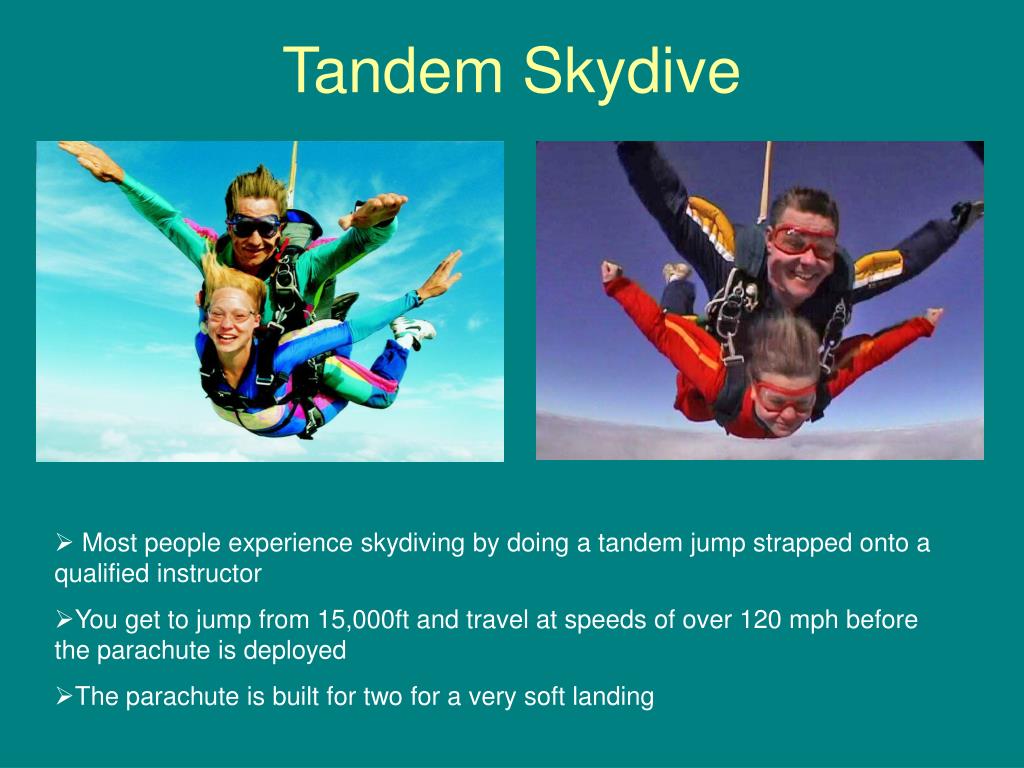 Tandem Skydive

➢ Most people experience skydiving by doing a tandem jump strapped onto a qualified instructor

➢You get to jump from 15,000ft and travel at speeds of over 120 mph before the parachute is deployed

➢The parachute is built for two for a very soft landing